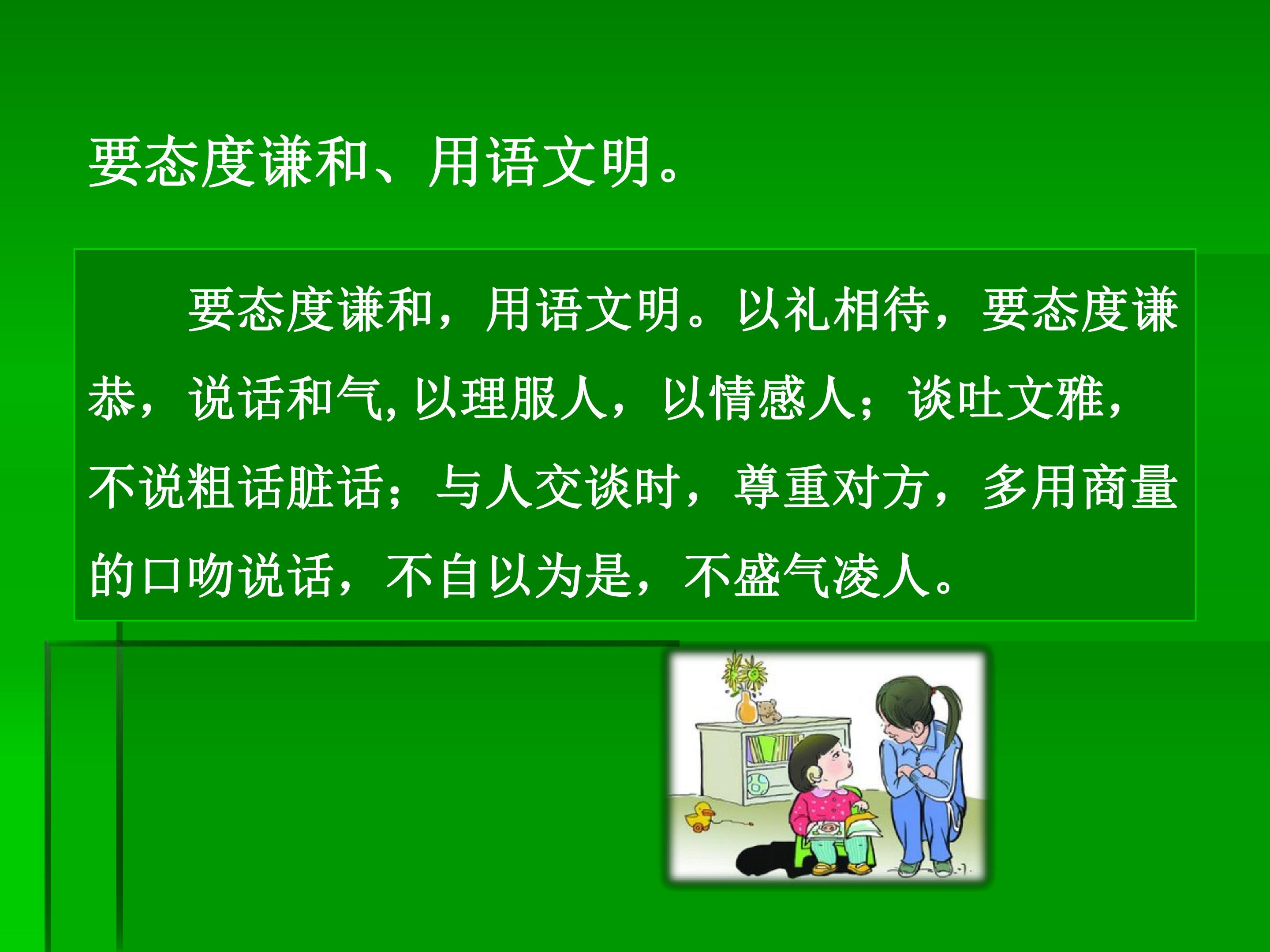 要态度谦和、用语文明。

要态度谦和，用语文明。以礼相待，要态度谦恭，说话和气,以理服人，以情感人；谈吐文雅，不说粗话脏话；与人交谈时，尊重对方，多用商量的口吻说话，不自以为是，不盛气凌人。